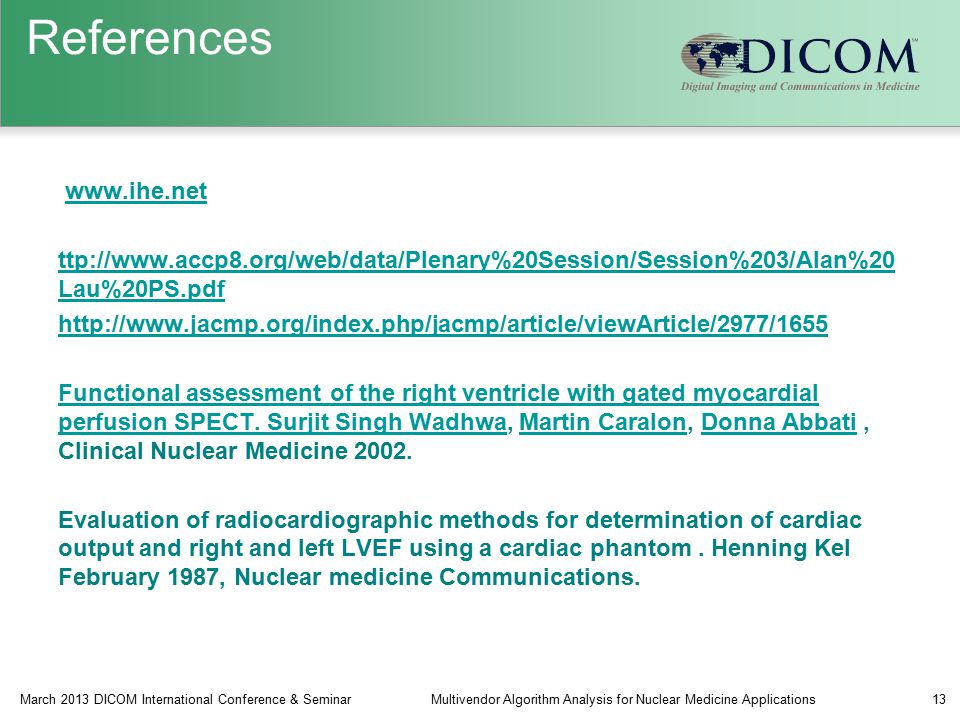 References

DICOM
Digital Imaging and Communications in Medicine

www.ihe.net

ttp://www.accp8.org/web/data/Plenary%20Session/Session%203/Alan%20Lau%20PS.pdf

http://www.jacmp.org/index.php/jacmp/article/viewArticle/2977/1655

Functional assessment of the right ventricle with gated myocardial perfusion SPECT. Surjit Singh Wadhwa, Martin Caralon, Donna Abbati , Clinical Nuclear Medicine 2002.

Evaluation of radiocardiographic methods for determination of cardiac output and right and left LVEF using a cardiac phantom . Henning Kel February 1987, Nuclear medicine Communications.

March 2013 DICOM International Conference & Seminar Multivendor Algorithm Analysis for Nuclear Medicine Applications 13